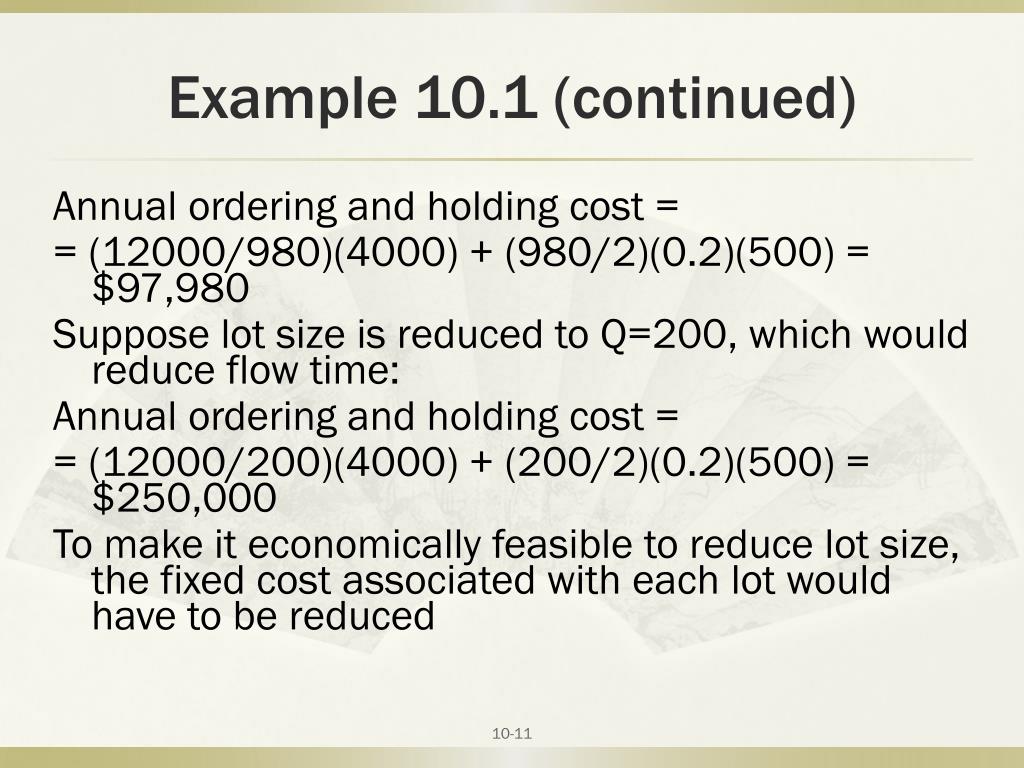 Example 10.1 (continued)

Annual ordering and holding cost =

= (12000/980)(4000) + (980/2)(0.2)(500) = \$97,980

Suppose lot size is reduced to Q=200, which would reduce flow time:

Annual ordering and holding cost =

= (12000/200)(4000) + (200/2)(0.2)(500) = \$250,000

To make it economically feasible to reduce lot size, the fixed cost associated with each lot would have to be reduced

10-11